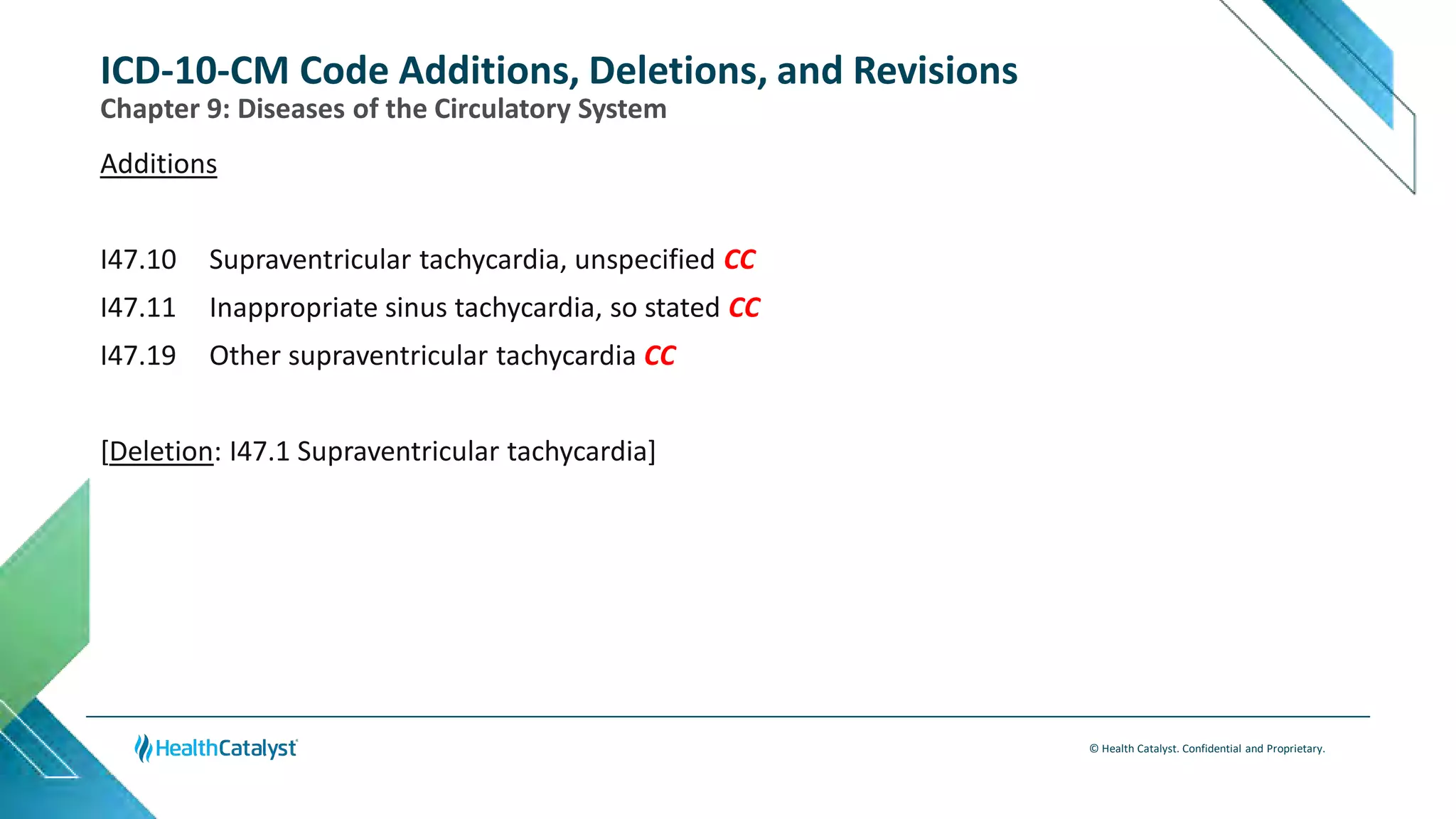 ICD-10-CM Code Additions, Deletions, and Revisions
Chapter 9: Diseases of the Circulatory System

Additions

I47.10 Supraventricular tachycardia, unspecified CC
I47.11 Inappropriate sinus tachycardia, so stated CC
I47.19 Other supraventricular tachycardia CC

[Deletion: I47.1 Supraventricular tachycardia]

HealthCatalyst

© Health Catalyst. Confidential and Proprietary.